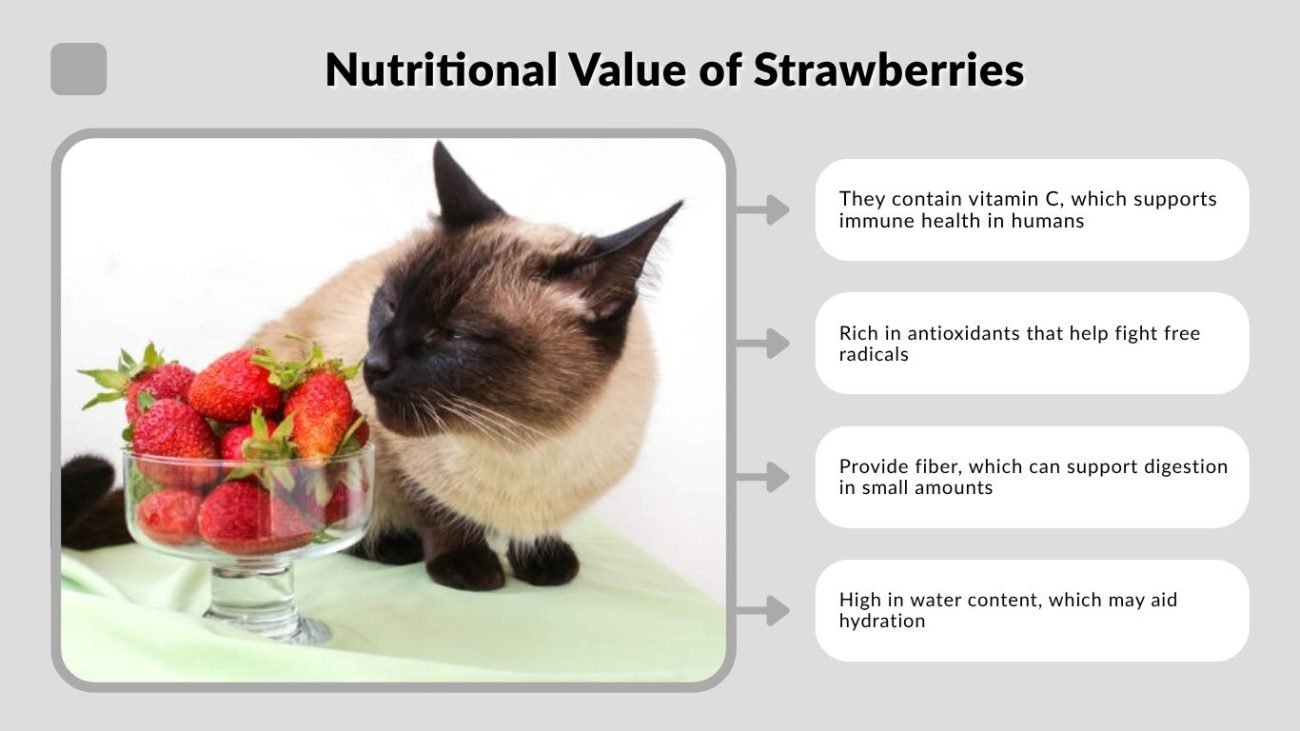 Nutritional Value of Strawberries

They contain vitamin C, which supports immune health in humans

Rich in antioxidants that help fight free radicals

Provide fiber, which can support digestion in small amounts

High in water content, which may aid hydration